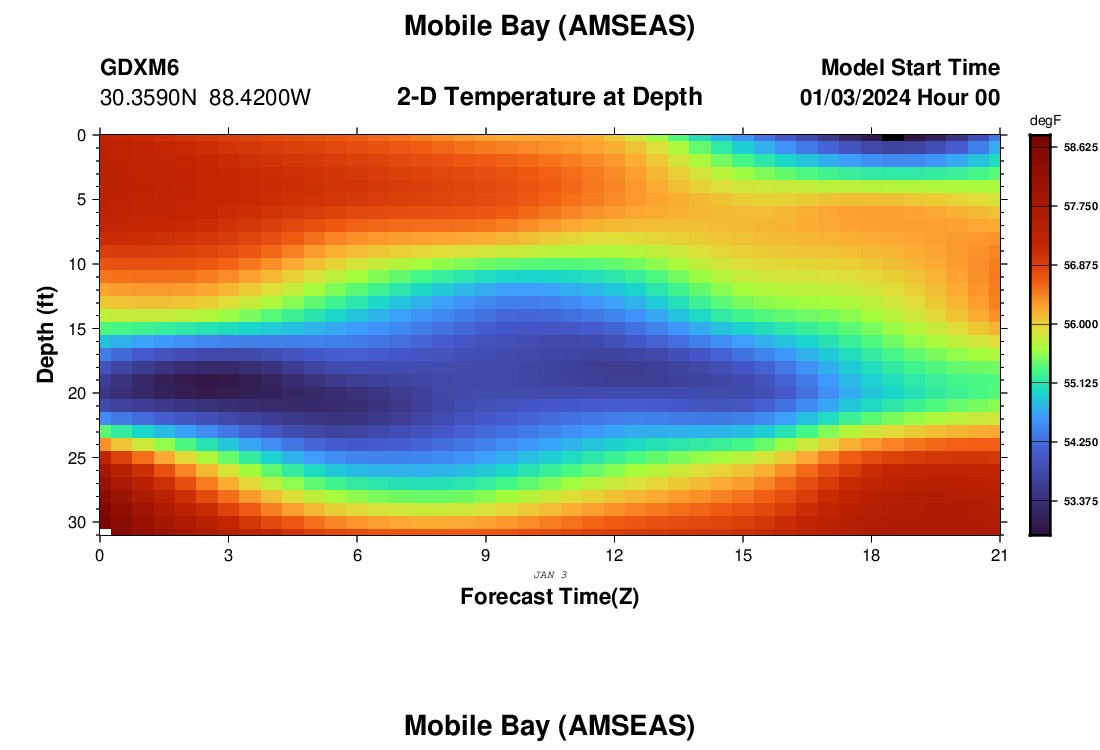 Mobile Bay (AMSEAS)

GDXM6
30.3590N 88.4200W

2-D Temperature at Depth

Model Start Time
01/03/2024 Hour 00

degF
58.625
57.750
56.875
56.000
55.125
54.250
53.375

Depth (ft)
0
5
10
15
20
25
30

0 3 6 9 12 15 18 21
JAN 3
Forecast Time(Z)

Mobile Bay (AMSEAS)